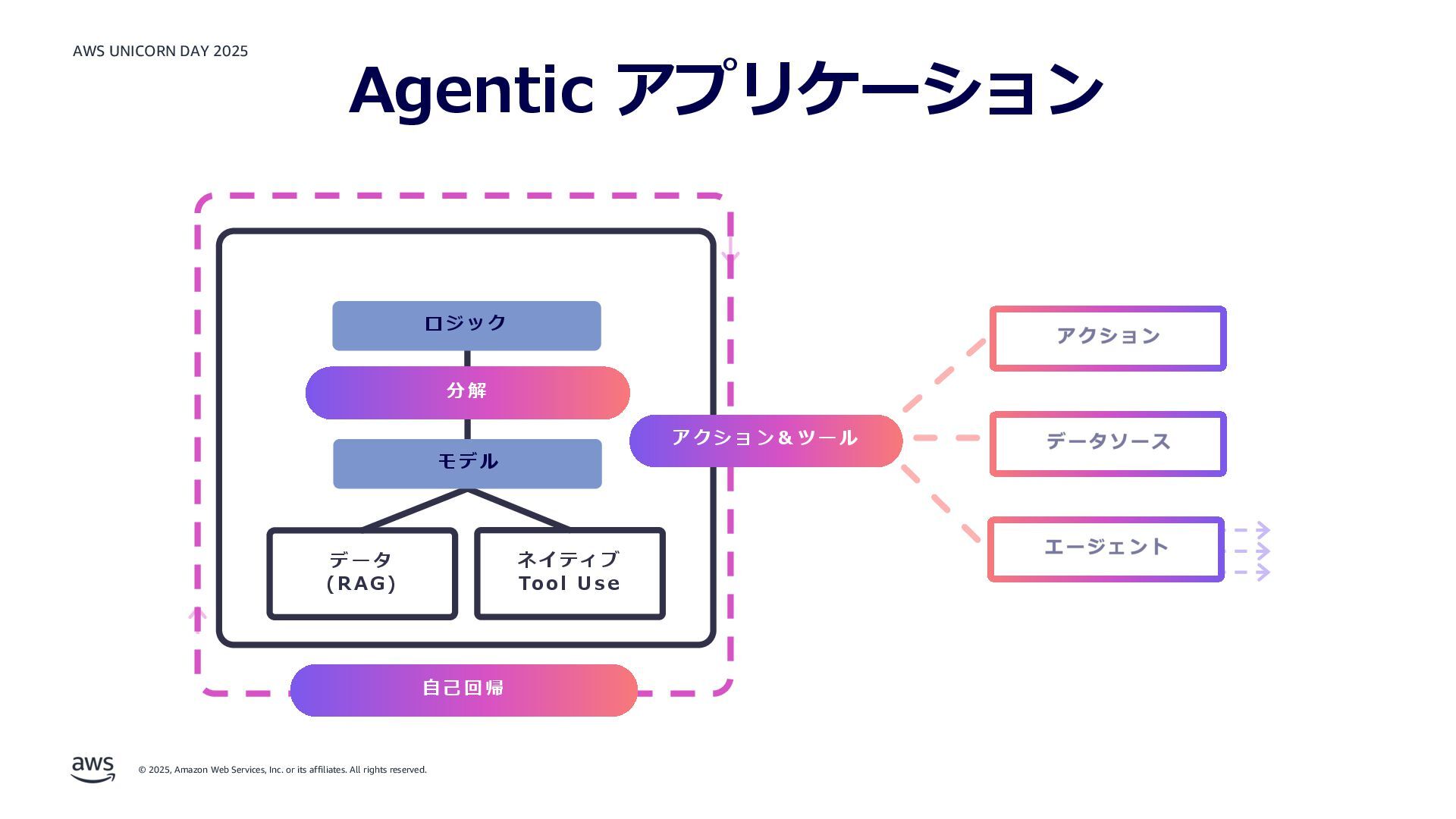 AWS UNICORN DAY 2025

Agentic アプリケーション

ロジック

分解

モデル

データ
(RAG)

ネイティブ
Tool Use

自己回帰

アクション＆ツール

アクション

データソース

エージェント

aws

© 2025, Amazon Web Services, Inc. or its affiliates. All rights reserved.